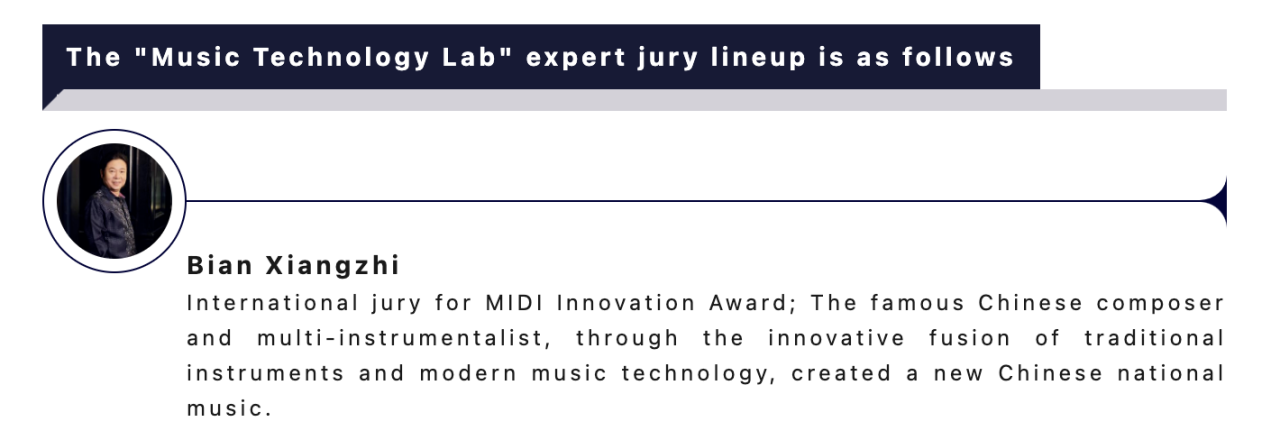 The "Music Technology Lab" expert jury lineup is as follows

Bian Xiangzhi

International jury for MIDI Innovation Award; The famous Chinese composer and multi-instrumentalist, through the innovative fusion of traditional instruments and modern music technology, created a new Chinese national music.